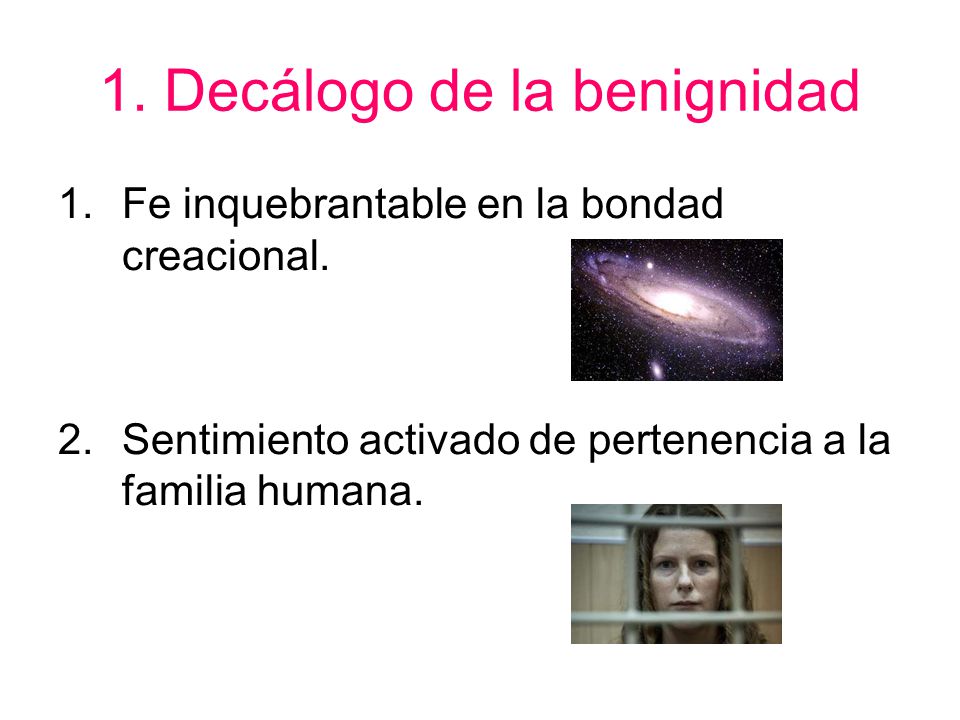 1. Decálogo de la benignidad

1. Fe inquebrantable en la bondad creacional.

2. Sentimiento activado de pertenencia a la familia humana.